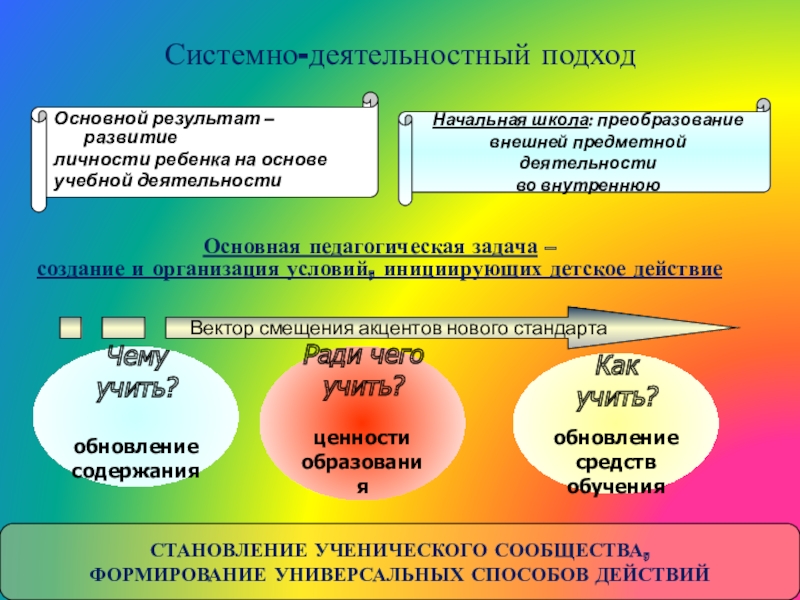 Системно-деятельностный подход

Основной результат – развитие личности ребенка на основе учебной деятельности

Начальная школа: преобразование внешней предметной деятельности во внутреннюю

Основная педагогическая задача – создание и организация условий, инициирующих детское действие

Вектор смещения акцентов нового стандарта

Чему учить?

обновление содержания

Ради чего учить?

ценности образования

Как учить?

обновление средств обучения

СТАНОВЛЕНИЕ УЧЕНИЧЕСКОГО СООБЩЕСТВА, ФОРМИРОВАНИЕ УНИВЕРСАЛЬНЫХ СПОСОБОВ ДЕЙСТВИЙ